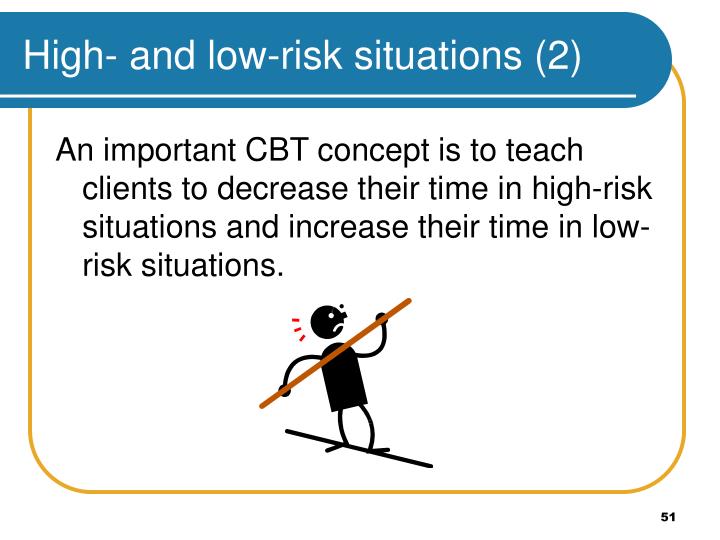 High- and low-risk situations (2)

An important CBT concept is to teach clients to decrease their time in high-risk situations and increase their time in low-risk situations.

51